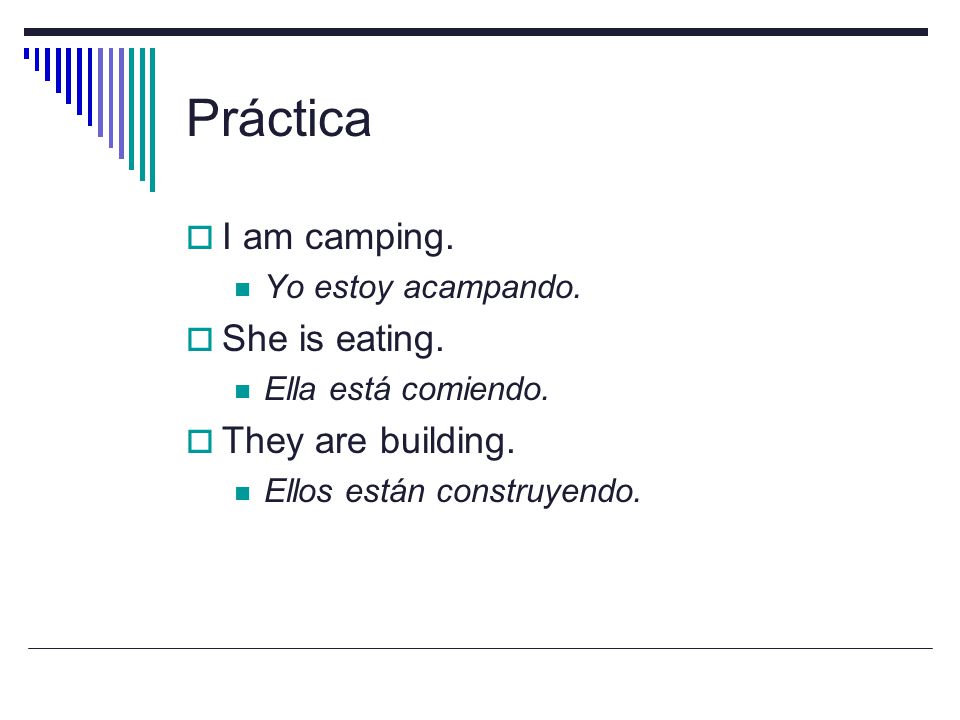 Práctica

I am camping.

Yo estoy acampando.

She is eating.

Ella está comiendo.

They are building.

Ellos están construyendo.